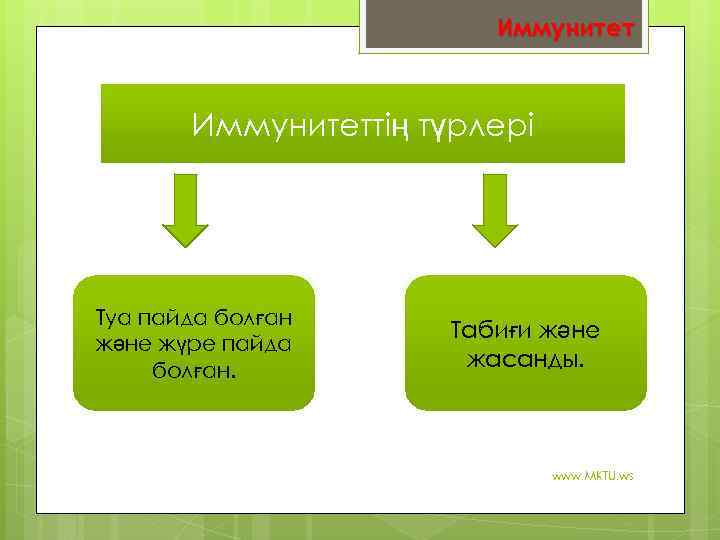 Иммунитет

Иммунитеттің түрлері

Туа пайда болған және жүре пайда болған.

Табиғи және жасанды.

www.MKTU.ws